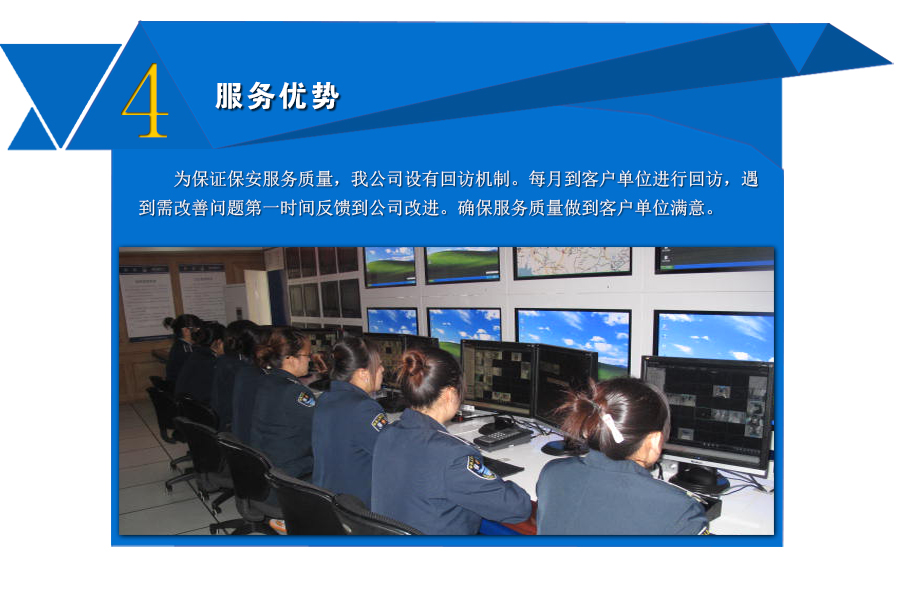 4 服务优势

为保证保安服务质量，我公司设有回访机制。每月到客户单位进行回访，遇到需改善问题第一时间反馈到公司改进。确保服务质量做到客户单位满意。